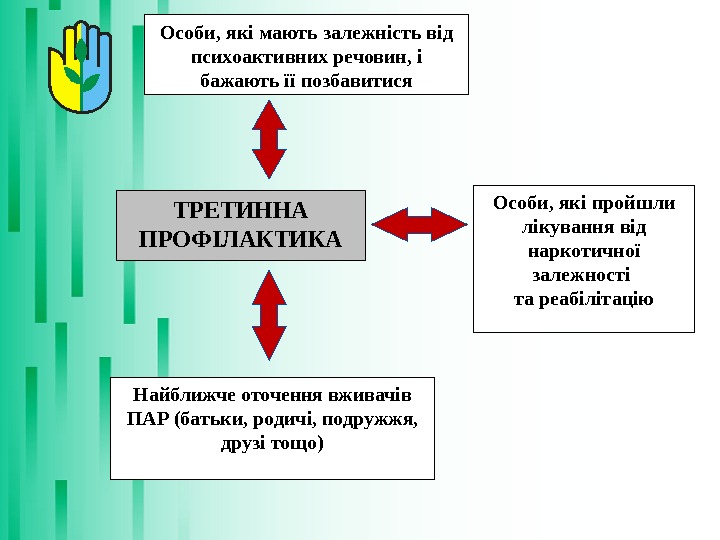 Особи, які мають залежність від психоактивних речовин, і бажають її позбавитися

ТРЕТИННА ПРОФІЛАКТИКА

Особи, які пройшли лікування від наркотичної залежності та реабілітацію

Найближче оточення вживачів ПАР (батьки, родичі, подружжя, друзі тощо)